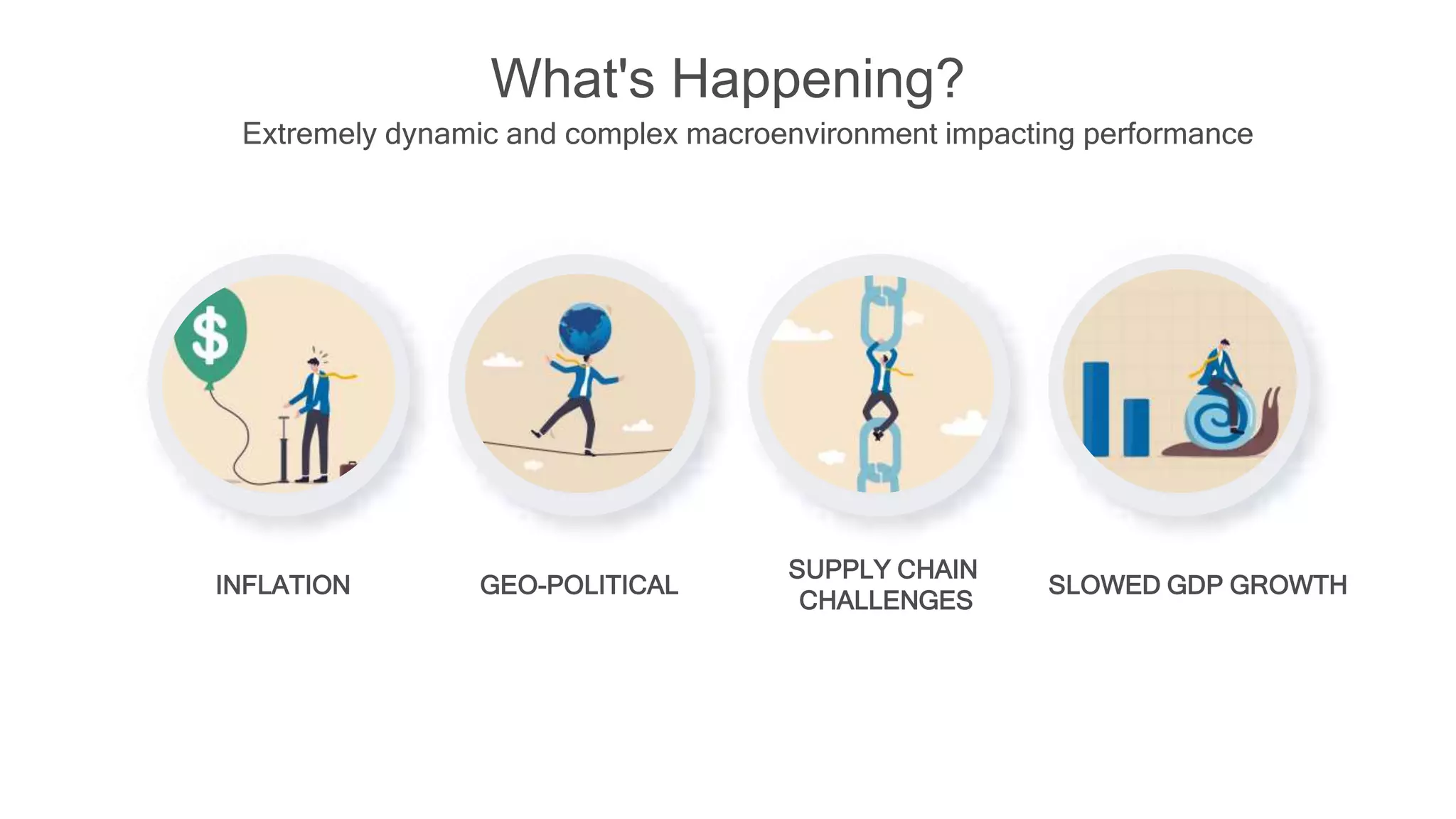 What's Happening?
Extremely dynamic and complex macroenvironment impacting performance

$

INFLATION

GEO-POLITICAL

SUPPLY CHAIN CHALLENGES

SLOWED GDP GROWTH